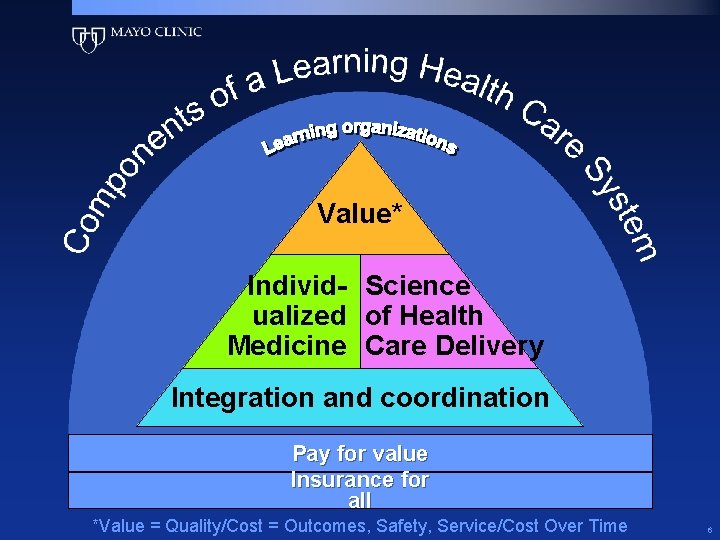 MAYO CLINIC

Components of a Learning Health Care System

Learning organizations

Value*

Individualized Medicine

Science of Health Care Delivery

Integration and coordination

Pay for value

Insurance for all

*Value = Quality/Cost = Outcomes, Safety, Service/Cost Over Time

6